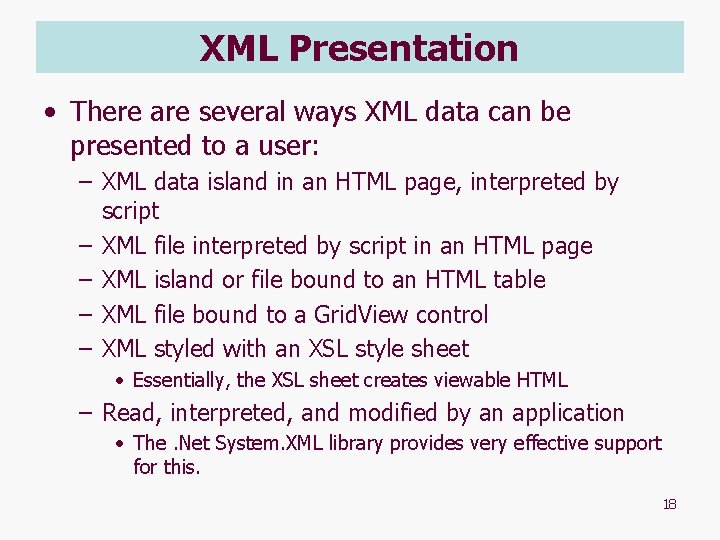 XML Presentation

• There are several ways XML data can be presented to a user:
– XML data island in an HTML page, interpreted by script
– XML file interpreted by script in an HTML page
– XML island or file bound to an HTML table
– XML file bound to a GridView control
– XML styled with an XSL style sheet
• Essentially, the XSL sheet creates viewable HTML
– Read, interpreted, and modified by an application
• The .Net System.XML library provides very effective support for this.

18